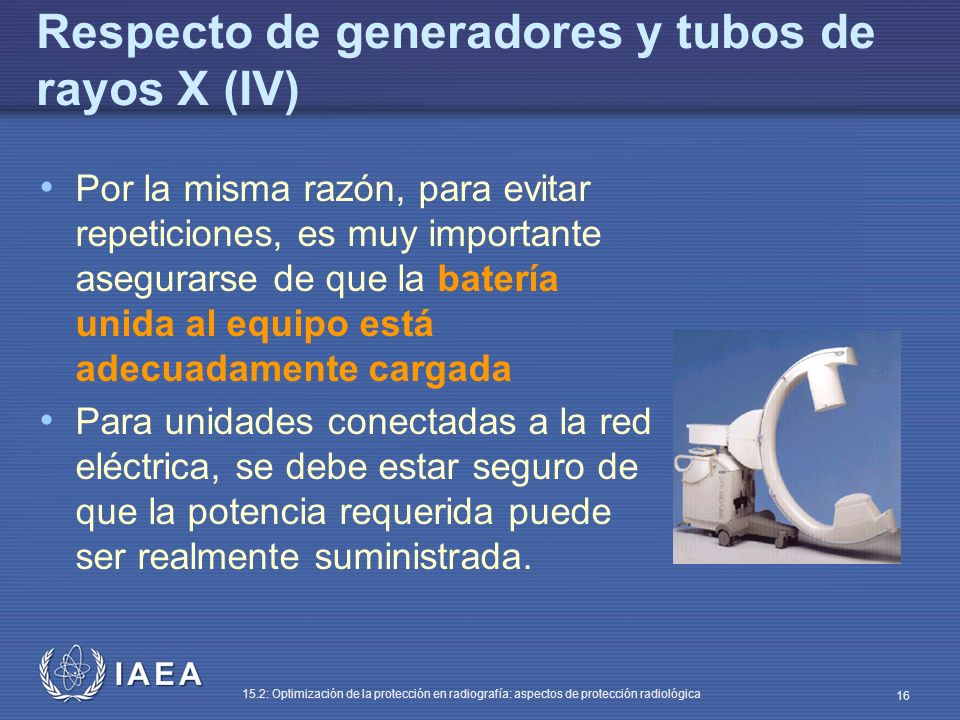 Respecto de generadores y tubos de rayos X (IV)

• Por la misma razón, para evitar repeticiones, es muy importante asegurarse de que la batería unida al equipo está adecuadamente cargada

• Para unidades conectadas a la red eléctrica, se debe estar seguro de que la potencia requerida puede ser realmente suministrada.

IAEA

15.2: Optimización de la protección en radiografía: aspectos de protección radiológica

16